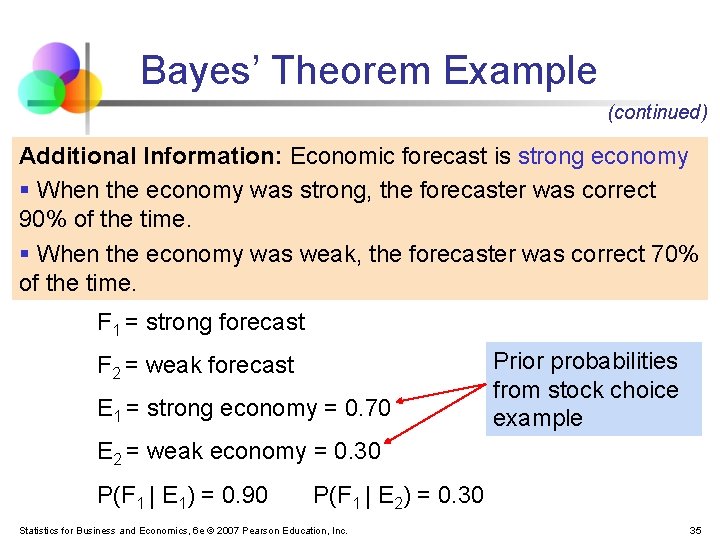 Bayes' Theorem Example

(continued)

Additional Information: Economic forecast is strong economy

▪ When the economy was strong, the forecaster was correct 90% of the time.

▪ When the economy was weak, the forecaster was correct 70% of the time.

$F_1$ = strong forecast

$F_2$ = weak forecast

$E_1$ = strong economy = 0.70

$E_2$ = weak economy = 0.30

$P(F_1 | E_1) = 0.90$ $P(F_1 | E_2) = 0.30$

Prior probabilities from stock choice example

Statistics for Business and Economics, 6e © 2007 Pearson Education, Inc.

35